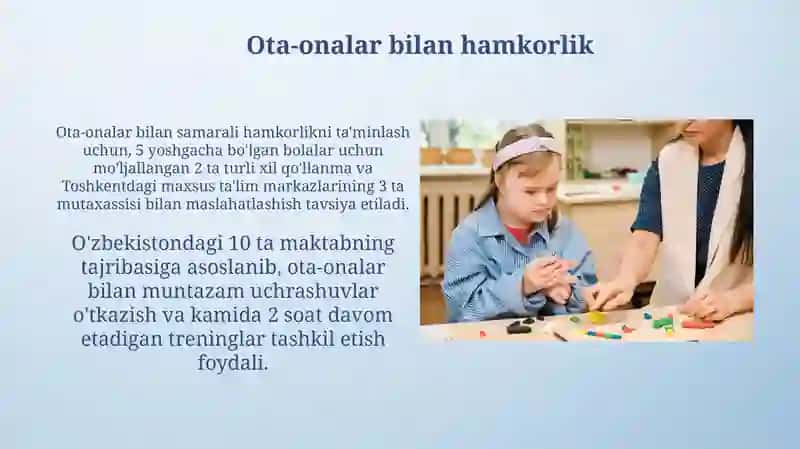 Ota-onalar bilan hamkorlik

Ota-onalar bilan samarali hamkorlikni ta'minlash uchun, 5 yoshgacha bo'lgan bolalar uchun mo'ljallangan 2 ta turli xil qo'llanma va Toshkentdagi maxsus ta'lim markazlarining 3 ta mutaxassisi bilan maslahatlashish tavsiya etiladi.

O'zbekistondagi 10 ta maktabning tajribasiga asoslanib, ota-onalar bilan muntazam uchrashuvlar o'tkazish va kamida 2 soat davom etadigan treninglar tashkil etish foydali.